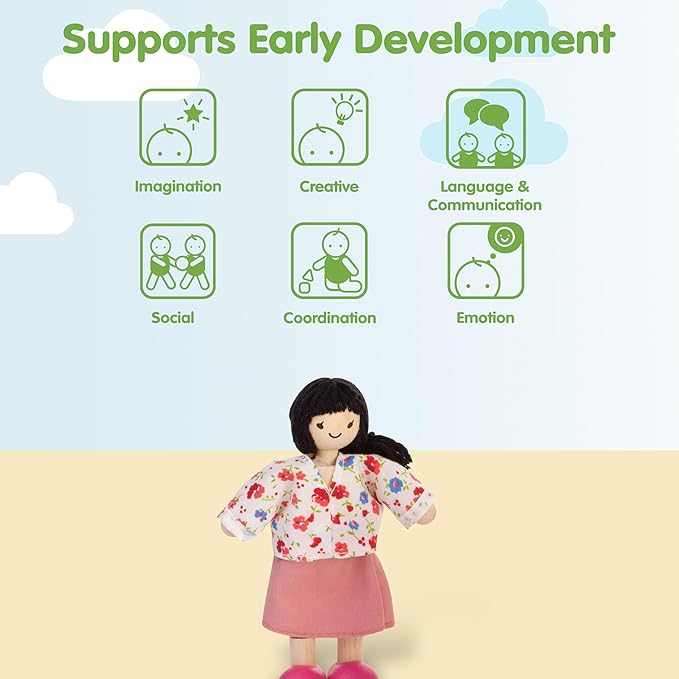 Supports Early Development

Imagination

Creative

Language & Communication

Social

Coordination

Emotion